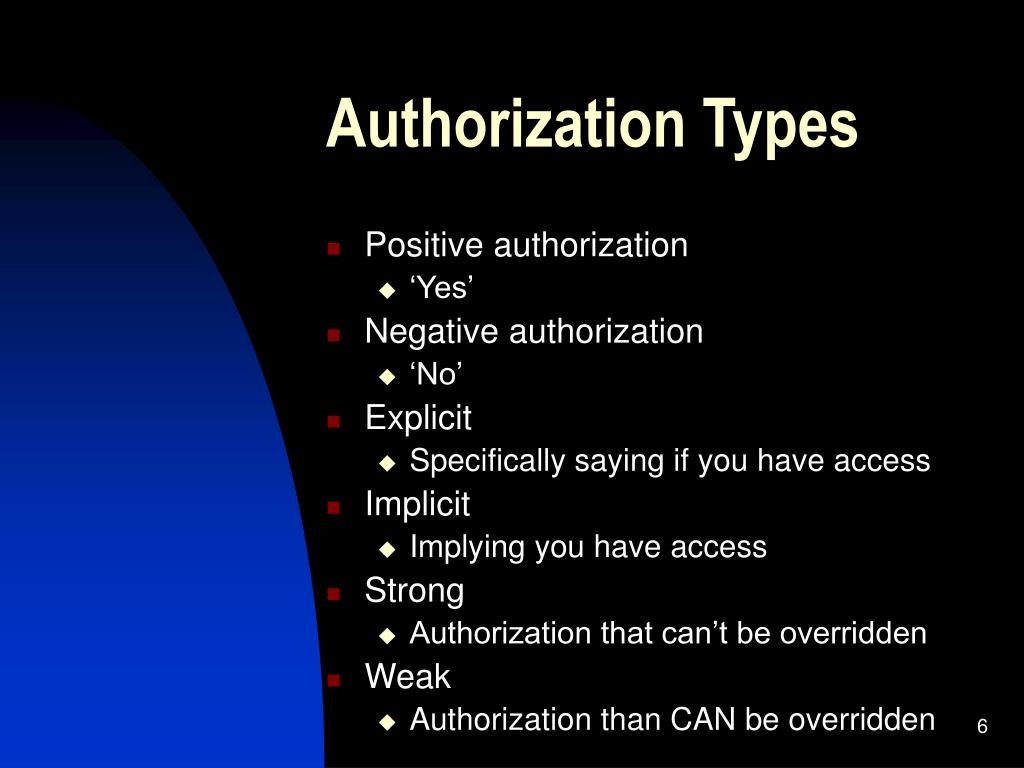 Authorization Types

- Positive authorization
  - ‘Yes’
- Negative authorization
  - ‘No’
- Explicit
  - Specifically saying if you have access
- Implicit
  - Implying you have access
- Strong
  - Authorization that can’t be overridden
- Weak
  - Authorization than CAN be overridden

6